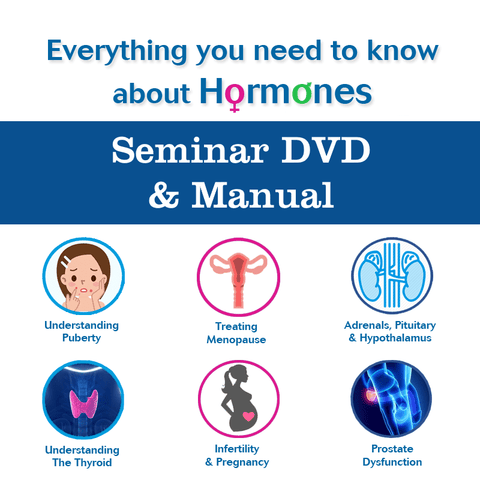 Everything you need to know about Hormones

Seminar DVD & Manual

Understanding Puberty

Treating Menopause

Adrenals, Pituitary & Hypothalamus

Understanding The Thyroid

Infertility & Pregnancy

Prostate Dysfunction